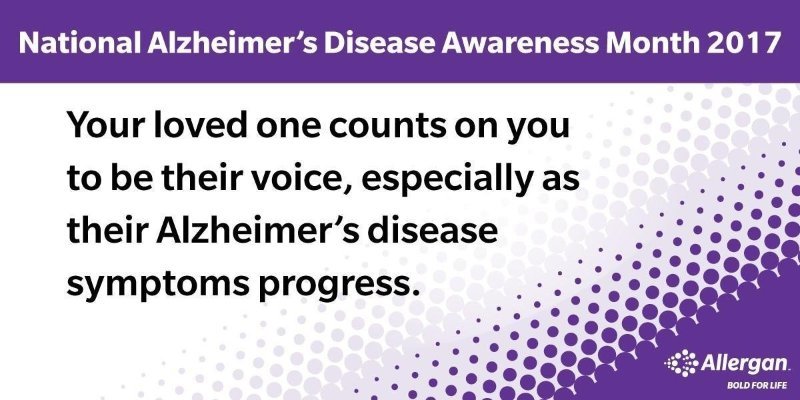 National Alzheimer's Disease Awareness Month 2017

Your loved one counts on you to be their voice, especially as their Alzheimer's disease symptoms progress.

Allergan.
BOLD FOR LIFE